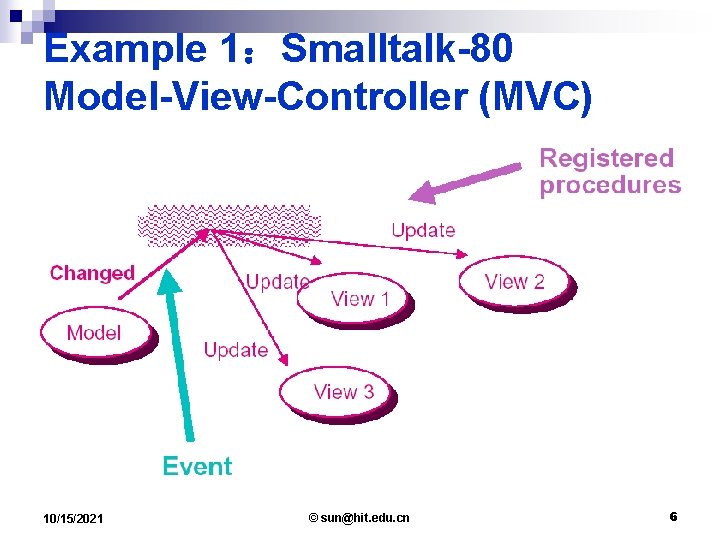 Example 1：Smalltalk-80 Model-View-Controller (MVC)

Registered procedures

Update

Changed

Update

View 1

View 2

Model

Update

View 3

Event

10/15/2021

© sun@hit.edu.cn

6